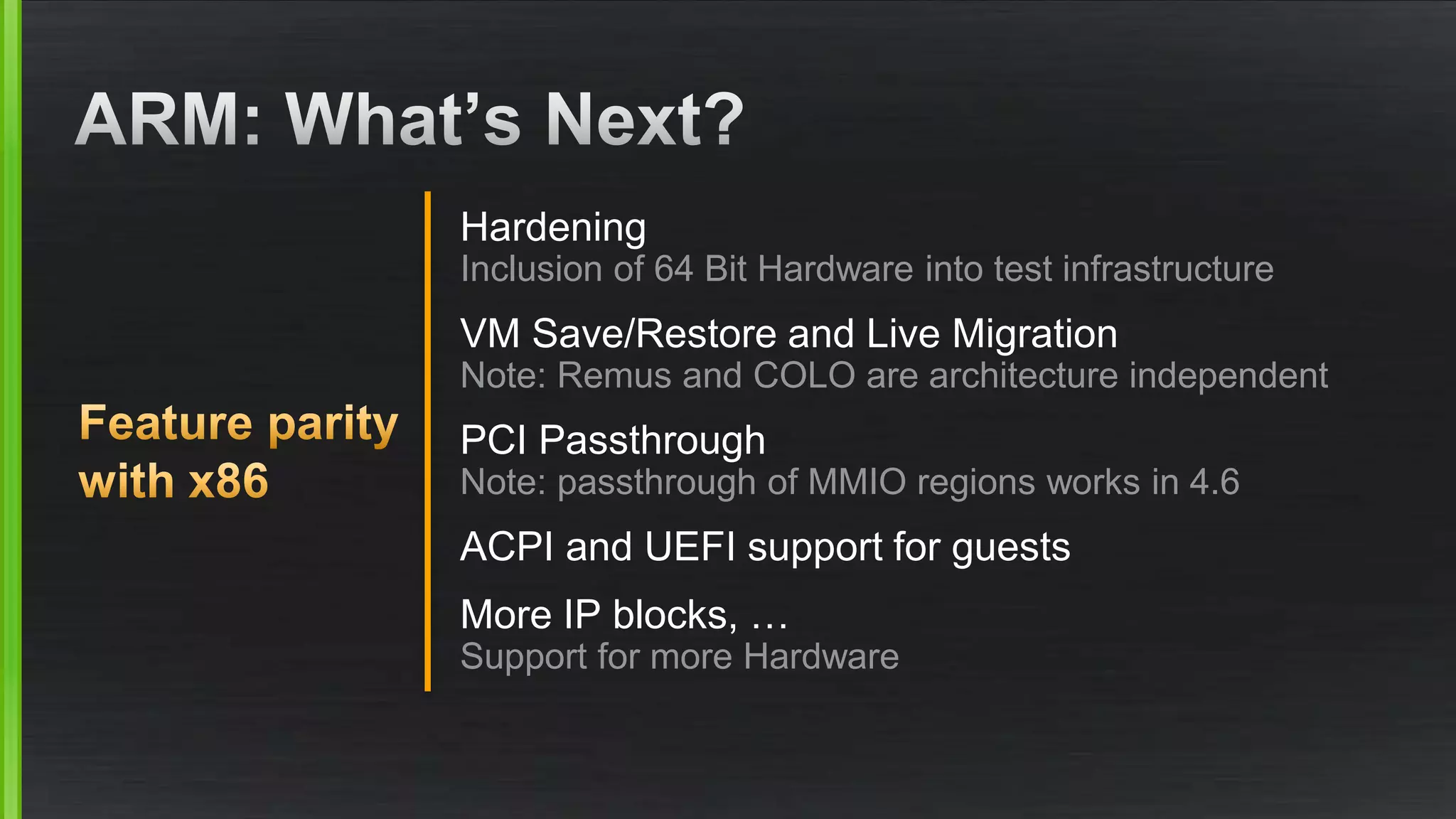 ARM: What's Next?

Feature parity with x86

Hardening
Inclusion of 64 Bit Hardware into test infrastructure

VM Save/Restore and Live Migration
Note: Remus and COLO are architecture independent

PCI Passthrough
Note: passthrough of MMIO regions works in 4.6

ACPI and UEFI support for guests

More IP blocks, …
Support for more Hardware